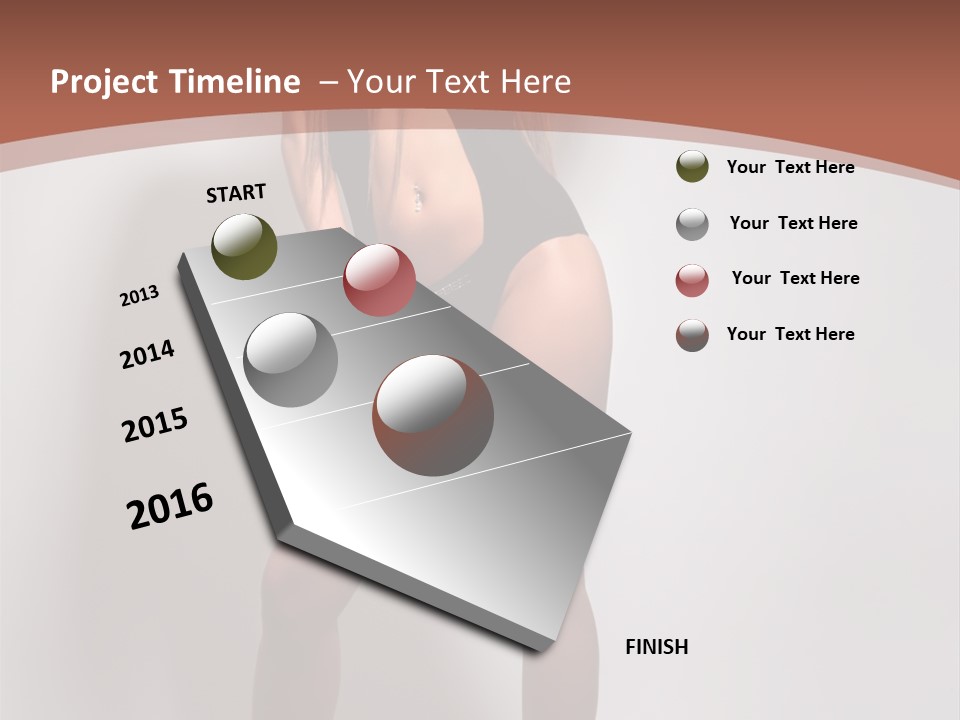 Project Timeline – Your Text Here

START

2013

2014

2015

2016

FINISH

Your Text Here

Your Text Here

Your Text Here

Your Text Here